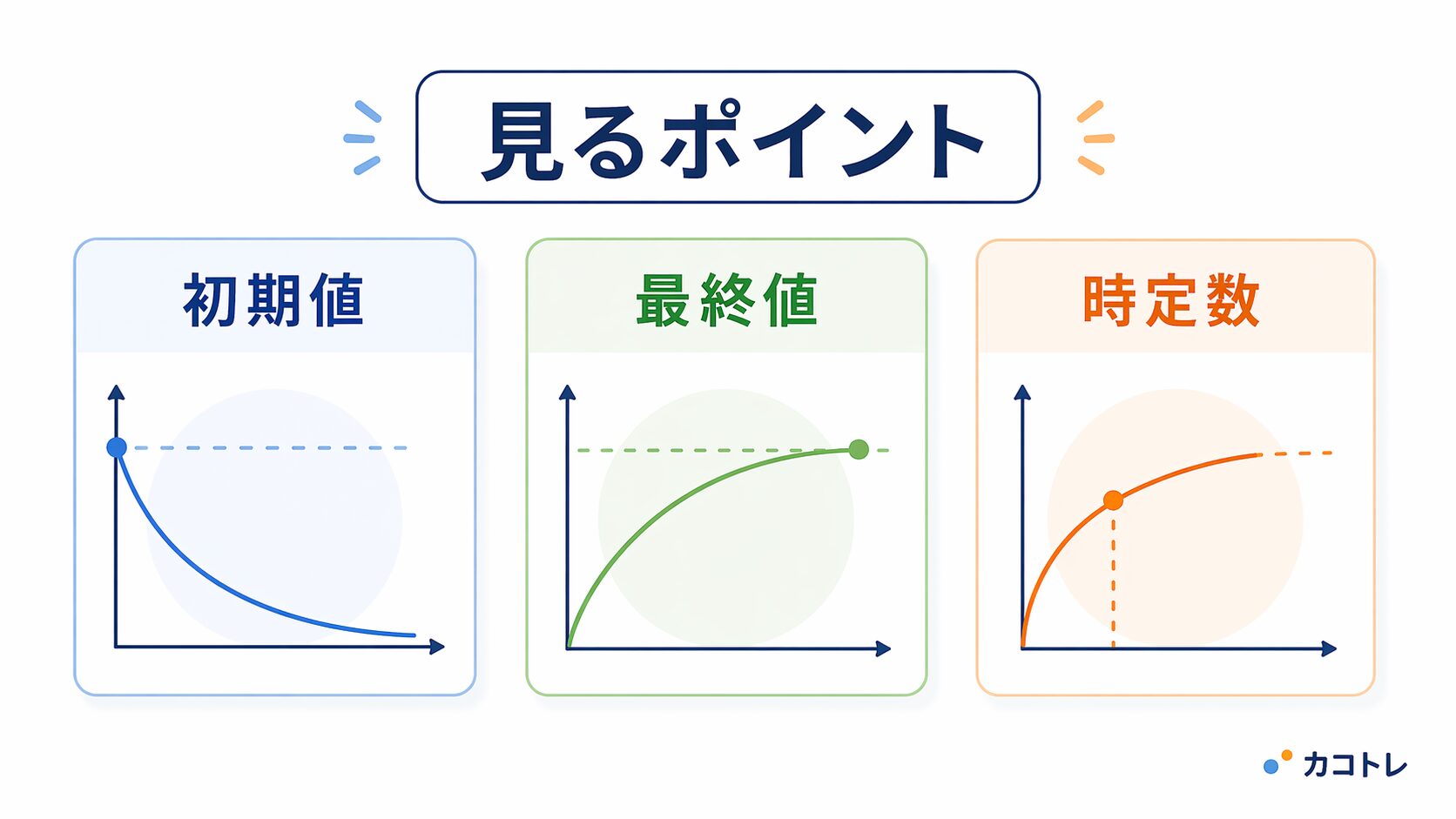 見るポイント

初期値

最終値

時定数

カコトレ